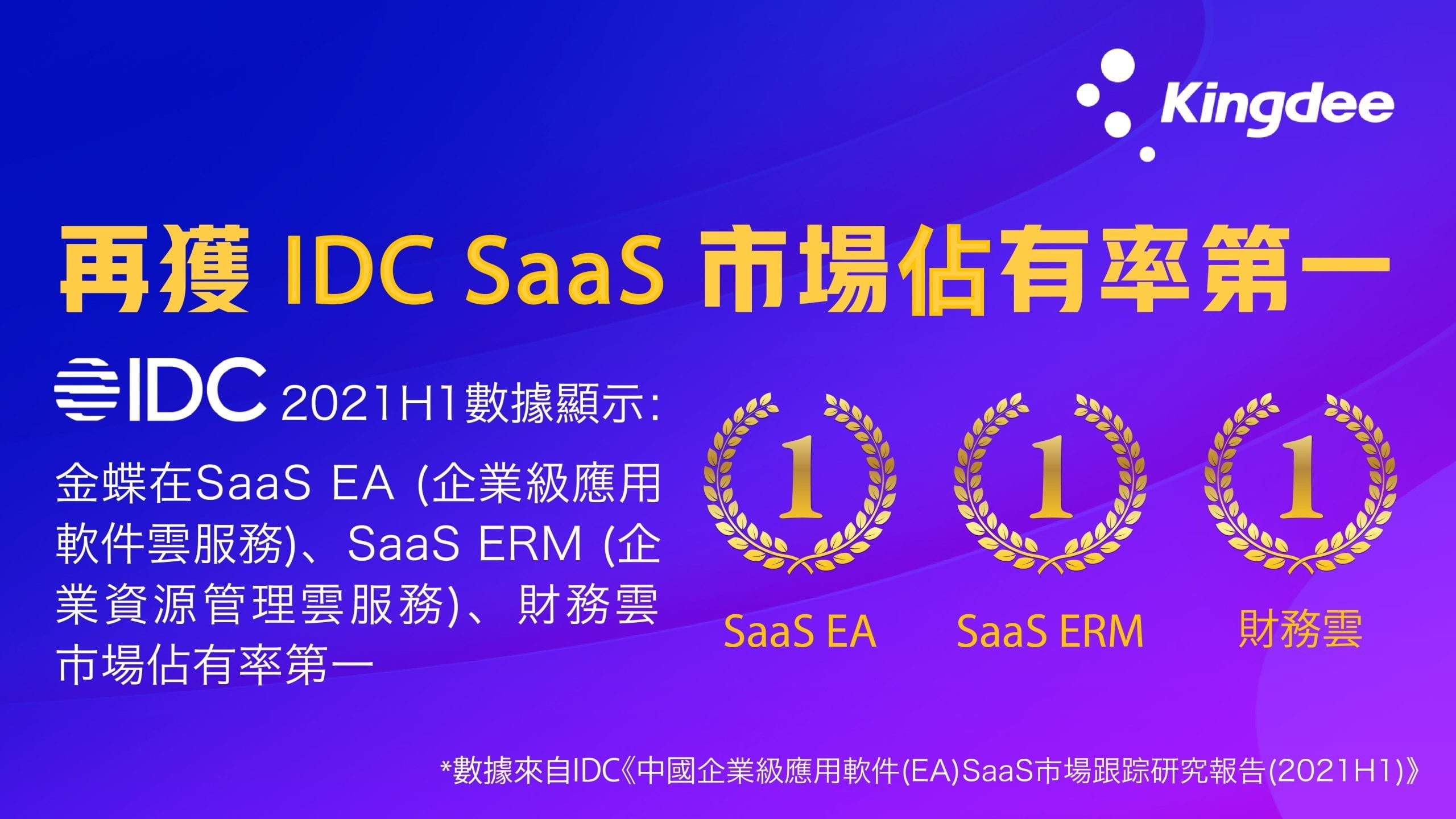 Kingdee

再獲 IDC SaaS 市場佔有率第一

IDC 2021H1數據顯示:

金蝶在SaaS EA (企業級應用軟件雲服務)、SaaS ERM (企業資源管理雲服務)、財務雲市場佔有率第一

1
SaaS EA

1
SaaS ERM

1
財務雲

*數據來自IDC《中國企業級應用軟件(EA)SaaS市場跟踪研究報告(2021H1)》